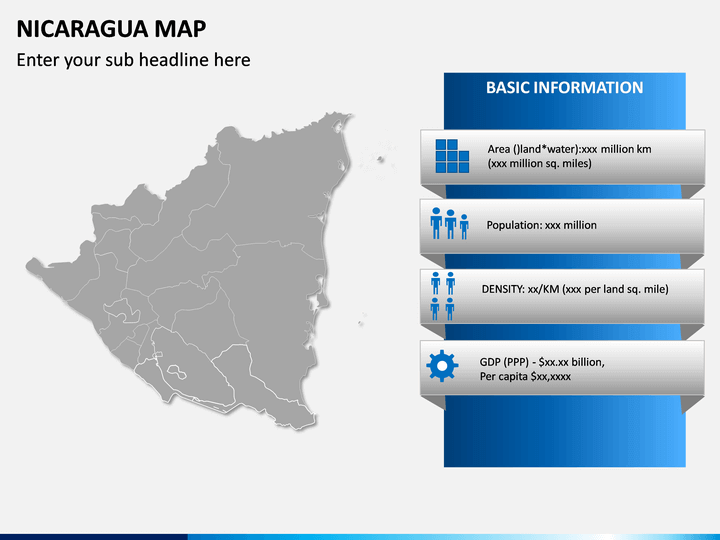 NICARAGUA MAP

Enter your sub headline here

BASIC INFORMATION

Area ()land*water):xxx million km
(xxx million sq. miles)

Population: xxx million

DENSITY: xx/KM (xxx per land sq. mile)

GDP (PPP) - $xx.xx billion,
Per capita $xx,xxxx